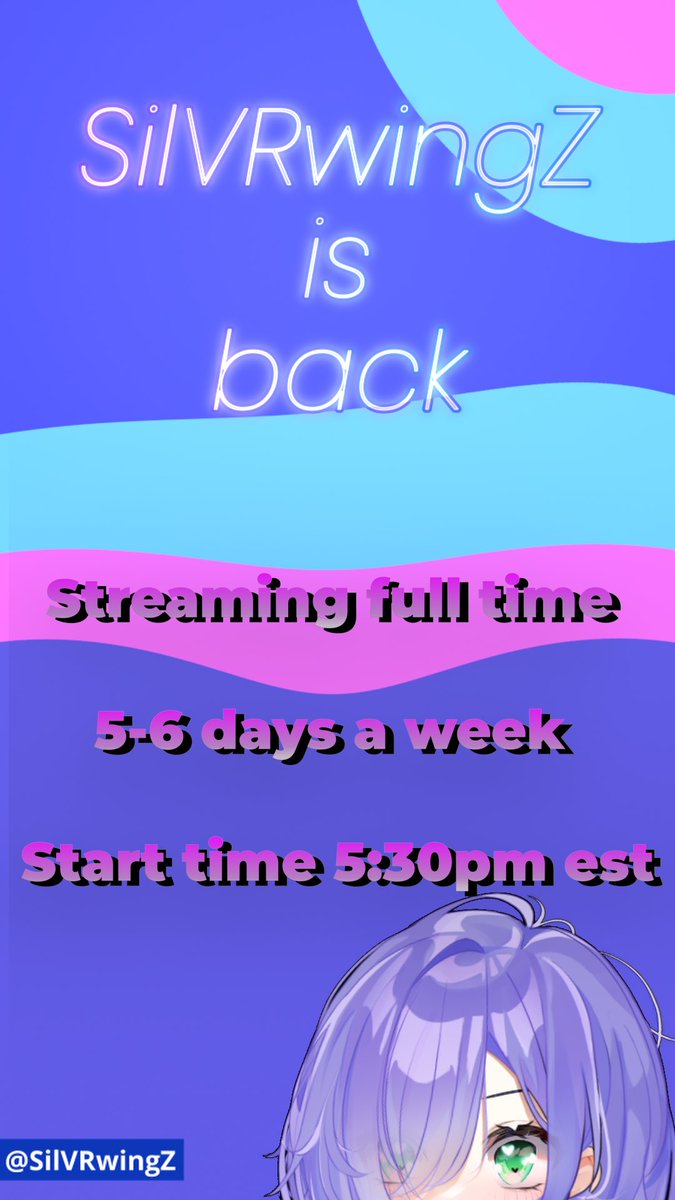 SilVRwingZ
is
back

Streaming full time

5-6 days a week

Start time 5:30pm est

@SilVRwingZ